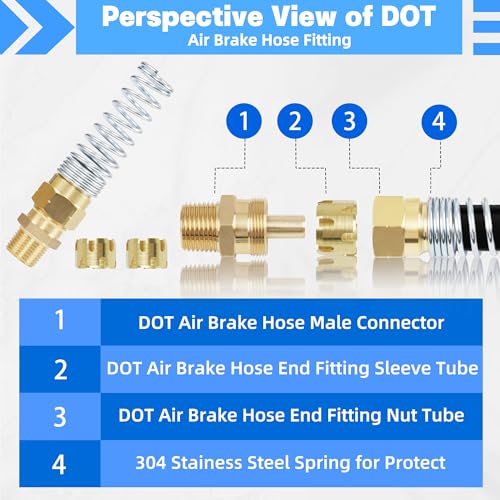 Perspective View of DOT
Air Brake Hose Fitting

1 2 3 4

| 1 | DOT Air Brake Hose Male Connector |
|---|---|
| 2 | DOT Air Brake Hose End Fitting Sleeve Tube |
| 3 | DOT Air Brake Hose End Fitting Nut Tube |
| 4 | 304 Stainess Steel Spring for Protect |